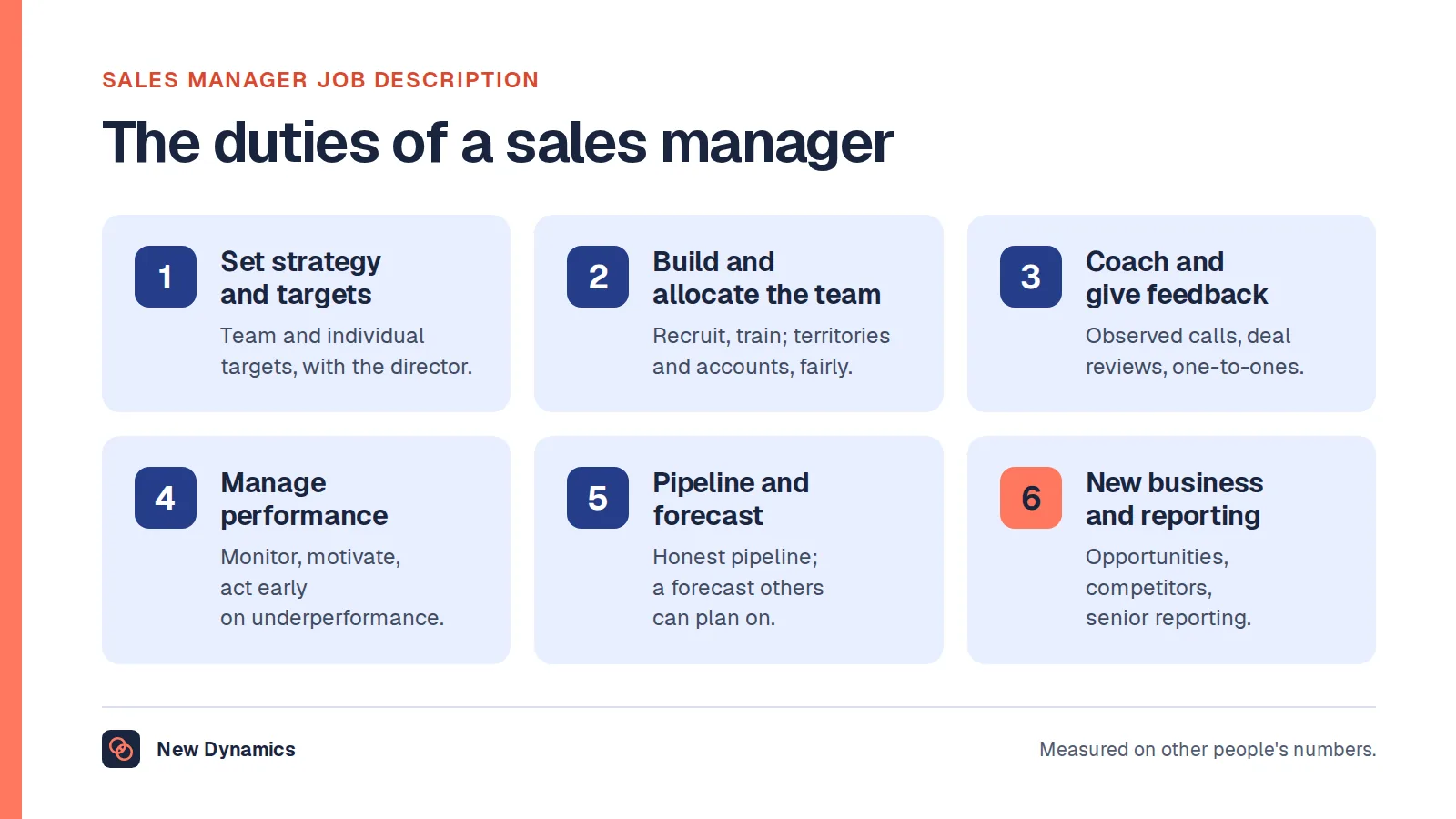 SALES MANAGER JOB DESCRIPTION

The duties of a sales manager

1
Set strategy and targets
Team and individual targets, with the director.

2
Build and allocate the team
Recruit, train; territories and accounts, fairly.

3
Coach and give feedback
Observed calls, deal reviews, one-to-ones.

4
Manage performance
Monitor, motivate, act early on underperformance.

5
Pipeline and forecast
Honest pipeline; a forecast others can plan on.

6
New business and reporting
Opportunities, competitors, senior reporting.

New Dynamics

Measured on other people's numbers.